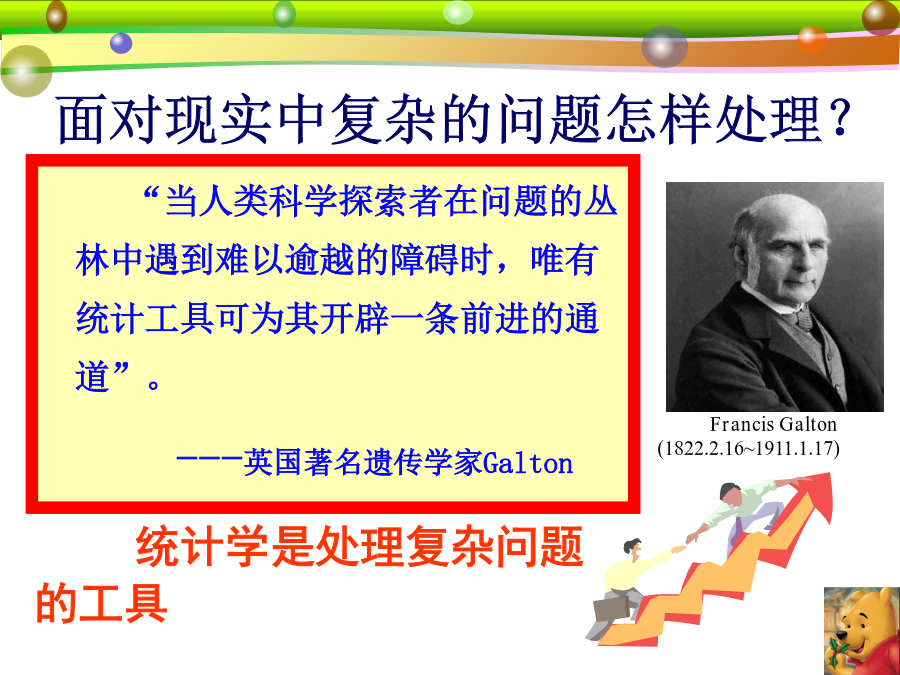 面对现实中复杂的问题怎样处理？

“当人类科学探索者在问题的丛林中遇到难以逾越的障碍时，唯有统计工具可为其开辟一条前进的通道”。

———英国著名遗传学家Galton

Francis Galton
(1822.2.16~1911.1.17)

统计学是处理复杂问题的工具